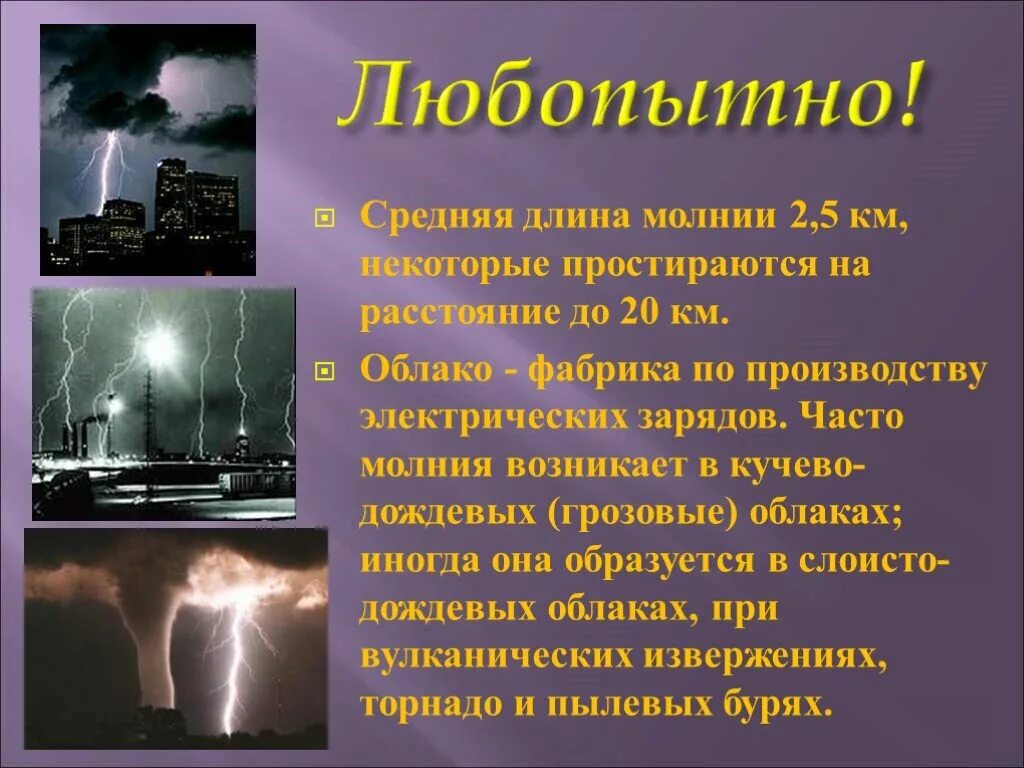 Любопытно!

Средняя длина молнии 2,5 км, некоторые простираются на расстояние до 20 км.

Облако - фабрика по производству электрических зарядов. Часто молния возникает в кучево-дождевых (грозовые) облаках; иногда она образуется в слоисто-дождевых облаках, при вулканических извержениях, торнадо и пылевых бурях.